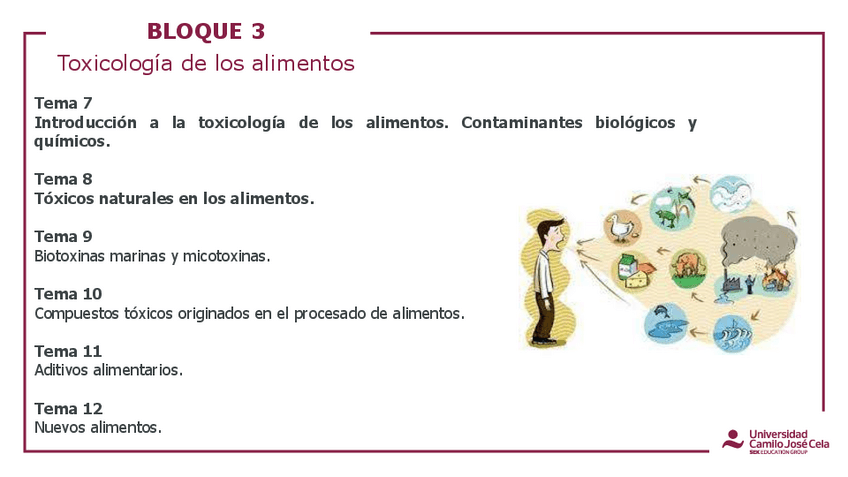 BLOQUE 3

Toxicología de los alimentos

Tema 7
Introducción a la toxicología de los alimentos. Contaminantes biológicos y químicos.

Tema 8
Tóxicos naturales en los alimentos.

Tema 9
Biotoxinas marinas y micotoxinas.

Tema 10
Compuestos tóxicos originados en el procesado de alimentos.

Tema 11
Aditivos alimentarios.

Tema 12
Nuevos alimentos.

Universidad Camilo José Cela
SEK EDUCATION GROUP